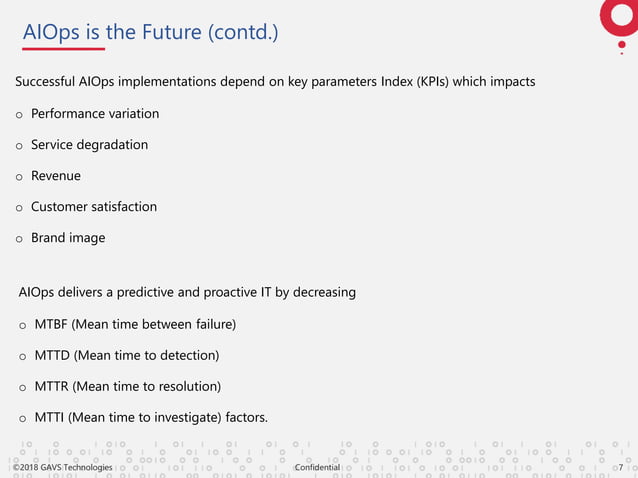 AIOps is the Future (contd.)

Successful AIOps implementations depend on key parameters Index (KPIs) which impacts

o Performance variation

o Service degradation

o Revenue

o Customer satisfaction

o Brand image

AIOps delivers a predictive and proactive IT by decreasing

o MTBF (Mean time between failure)

o MTTD (Mean time to detection)

o MTTR (Mean time to resolution)

o MTTI (Mean time to investigate) factors.

©2018 GAVS Technologies

Confidential

7